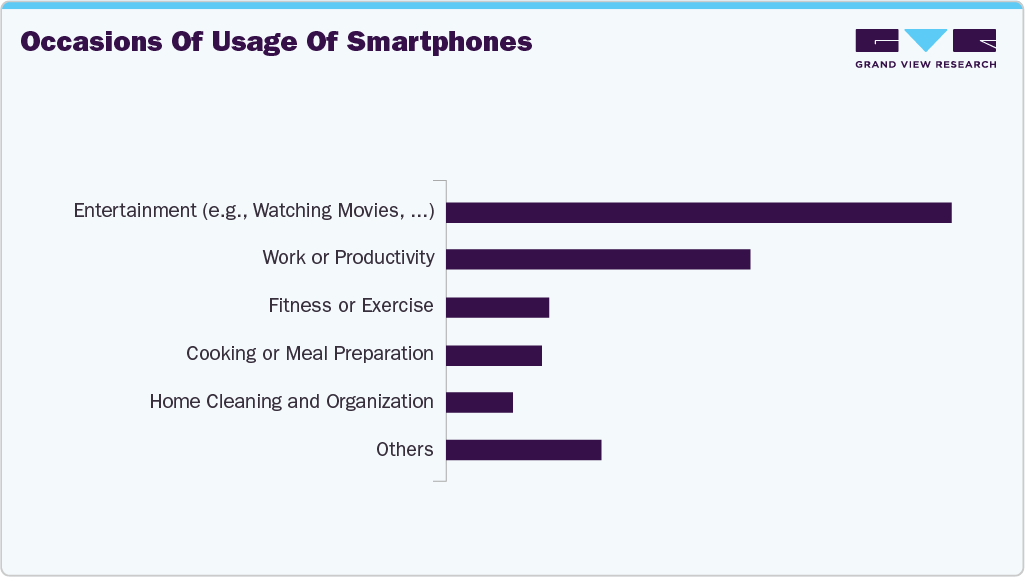 Occasions Of Usage Of Smartphones

GRAND VIEW RESEARCH

Entertainment (e.g., Watching Movies, ...)
Work or Productivity
Fitness or Exercise
Cooking or Meal Preparation
Home Cleaning and Organization
Others